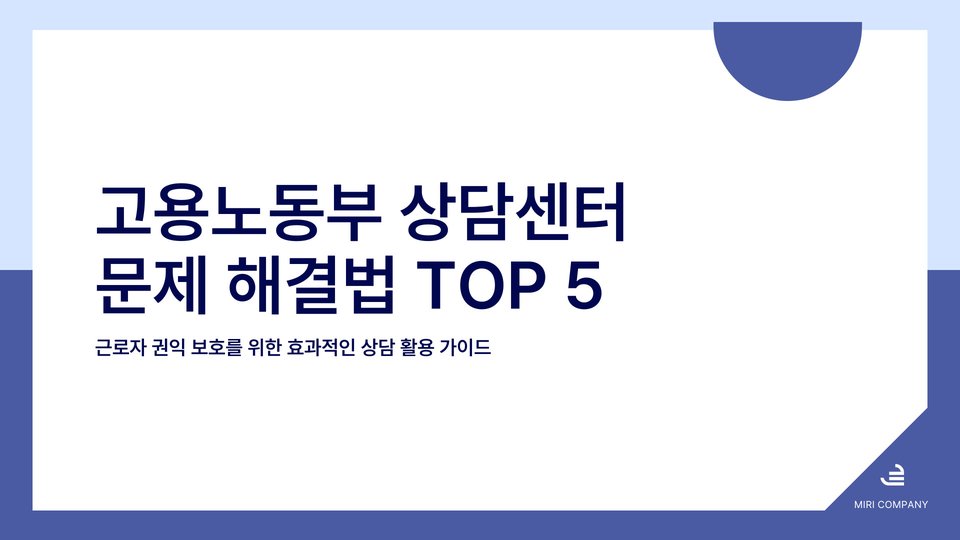 고용노동부 상담센터 문제 해결법 TOP 5

근로자 권익 보호를 위한 효과적인 상담 활용 가이드

MIRI COMPANY